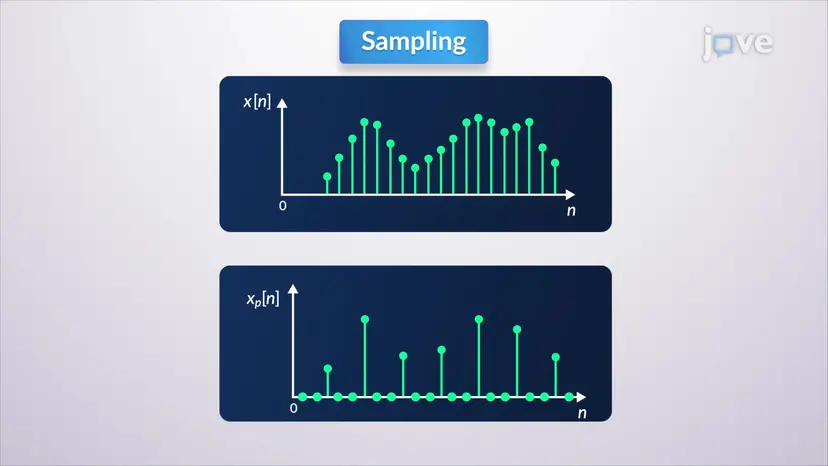 Sampling

jove

$x[n]$

0

$n$

$x_p[n]$

0

$n$